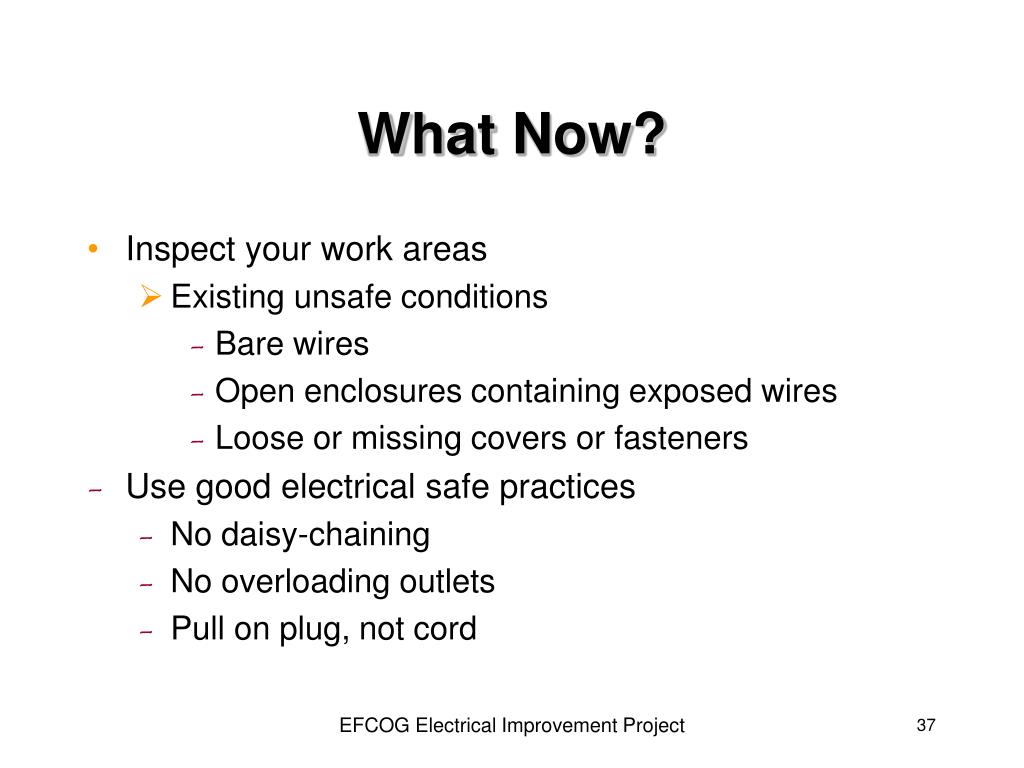 What Now?

• Inspect your work areas
  ➢ Existing unsafe conditions
    – Bare wires
    – Open enclosures containing exposed wires
    – Loose or missing covers or fasteners
– Use good electrical safe practices
  – No daisy-chaining
  – No overloading outlets
  – Pull on plug, not cord

EFCOG Electrical Improvement Project

37